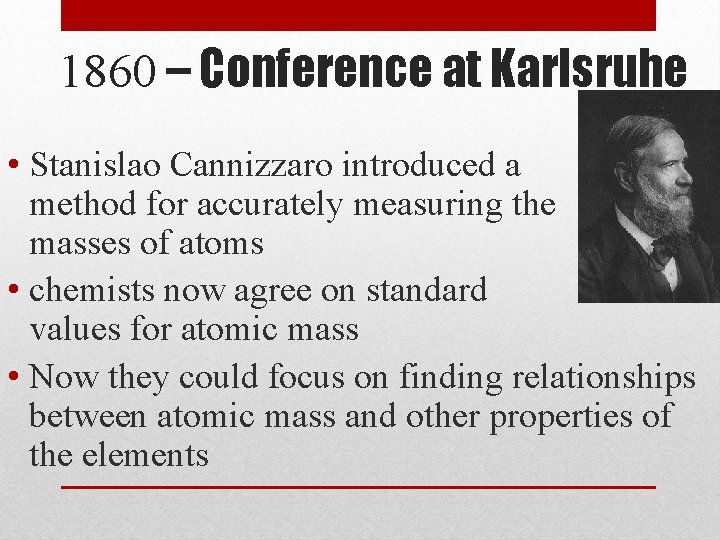 1860 – Conference at Karlsruhe

• Stanislao Cannizzaro introduced a method for accurately measuring the masses of atoms
• chemists now agree on standard values for atomic mass
• Now they could focus on finding relationships between atomic mass and other properties of the elements